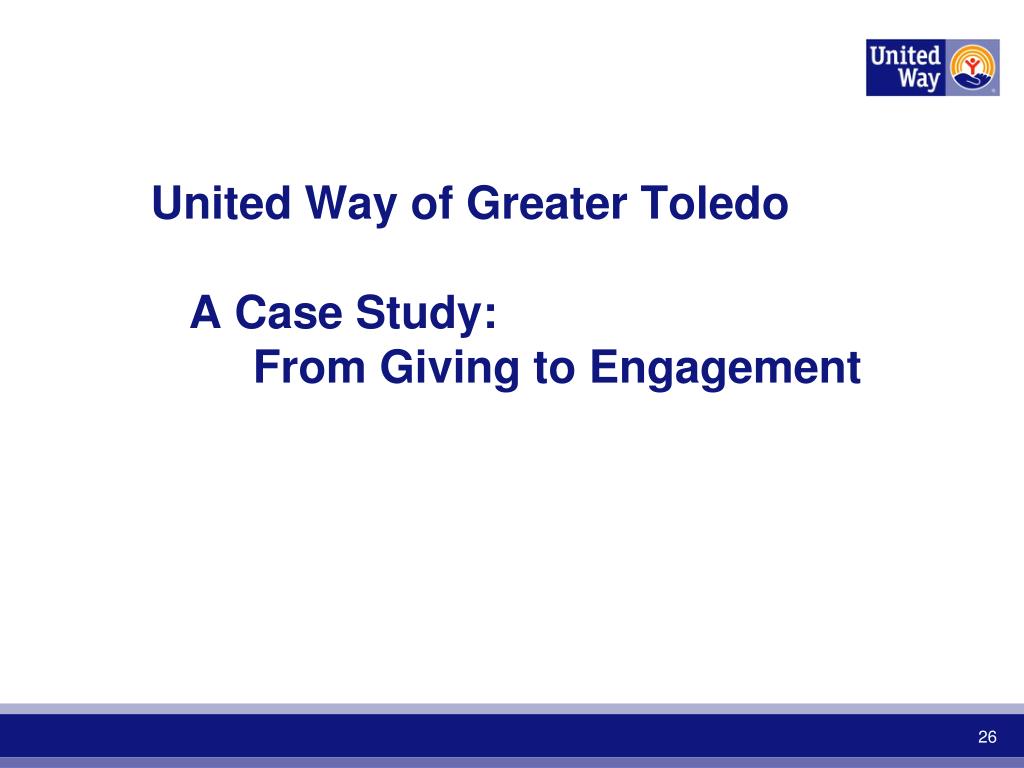 United Way

United Way of Greater Toledo

A Case Study:
From Giving to Engagement

26